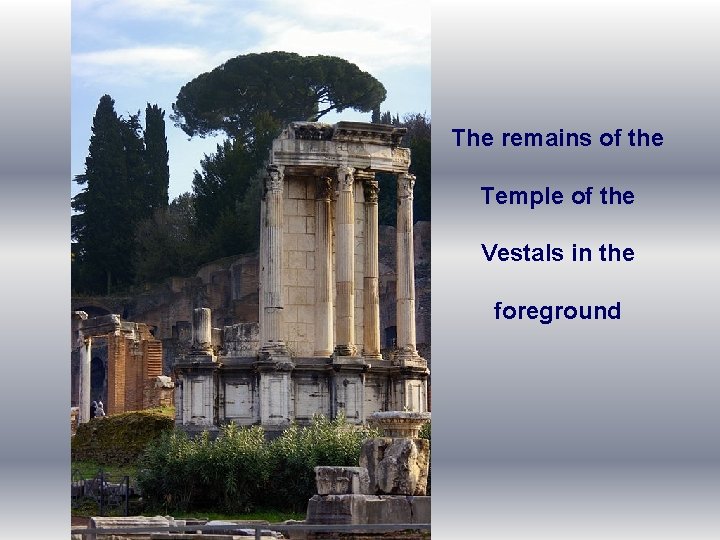 The remains of the Temple of the Vestals in the foreground